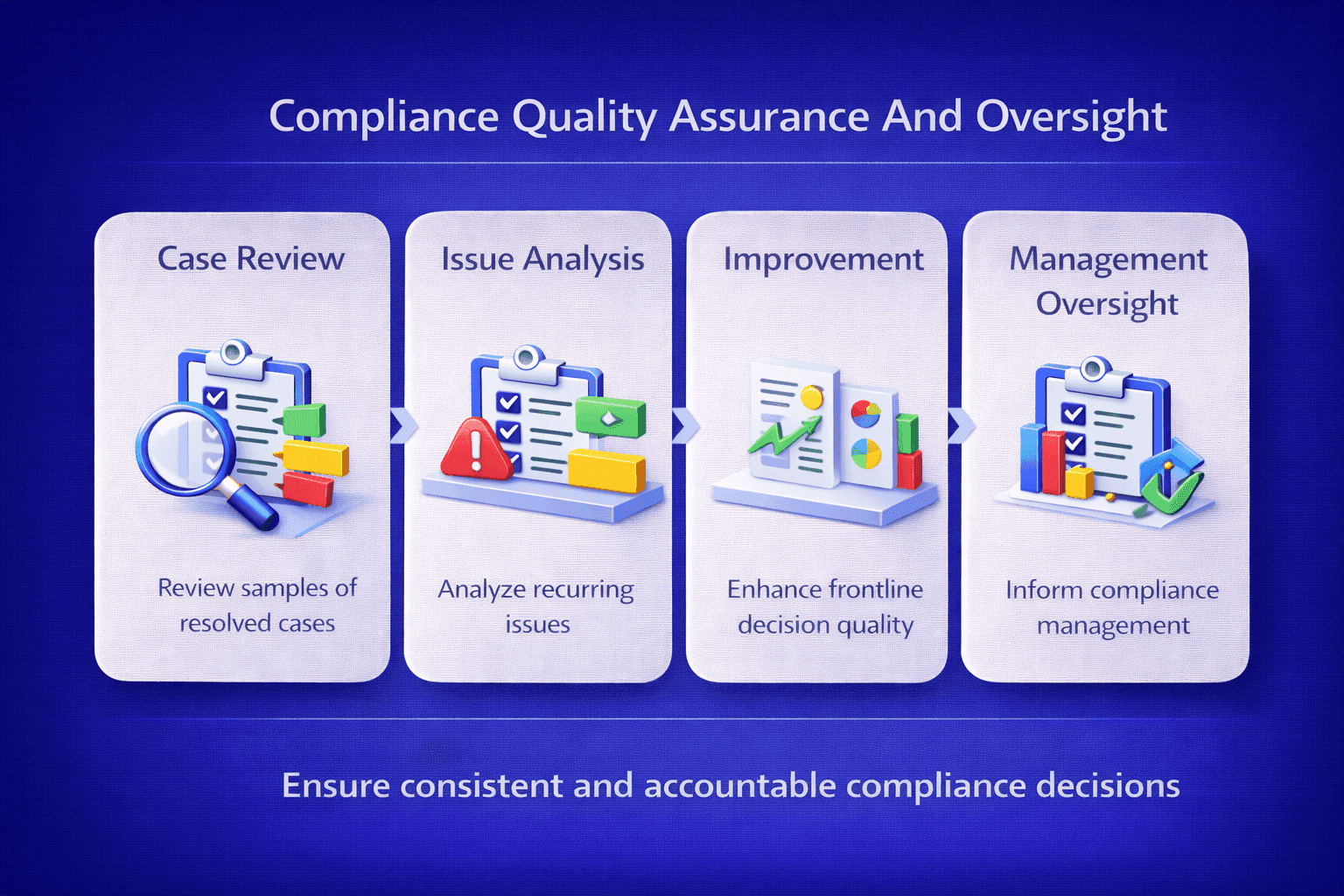 Compliance Quality Assurance And Oversight

Case Review

Review samples of resolved cases

Issue Analysis

Analyze recurring issues

Improvement

Enhance frontline decision quality

Management Oversight

Inform compliance management

Ensure consistent and accountable compliance decisions